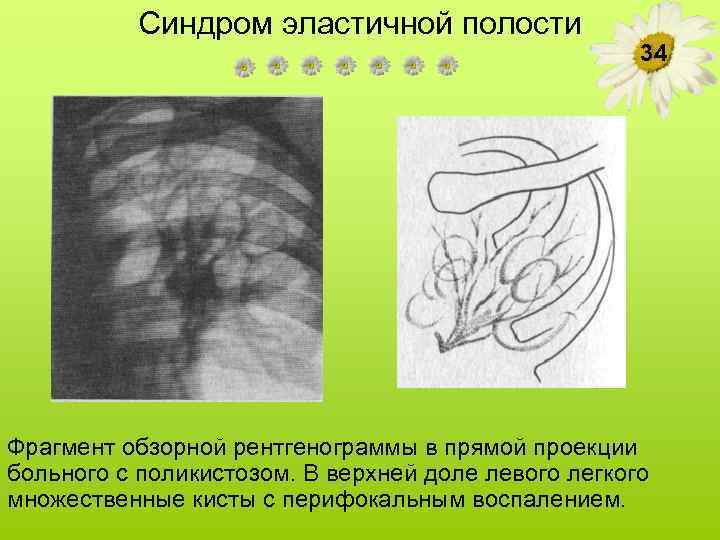 Синдром эластичной полости

34

Фрагмент обзорной рентгенограммы в прямой проекции больного с поликистозом. В верхней доле левого легкого множественные кисты с перифокальным воспалением.